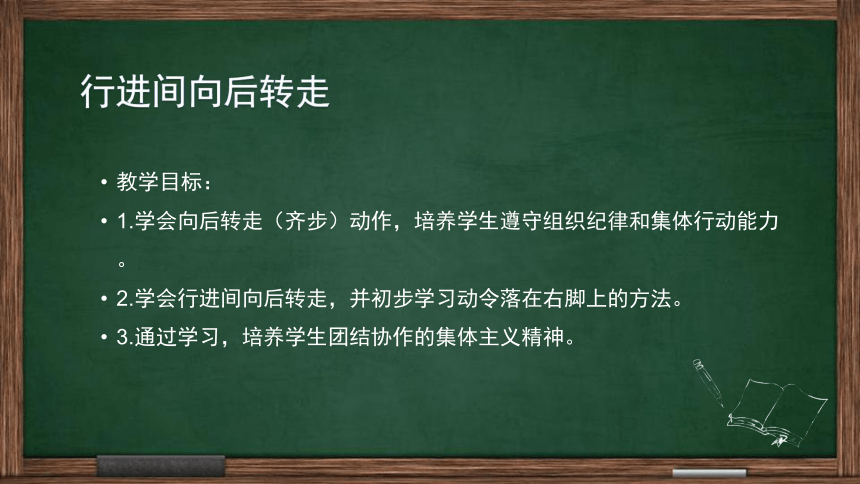 行进间向后转走

• 教学目标：
• 1.学会向后转走（齐步）动作，培养学生遵守组织纪律和集体行动能力。
• 2.学会行进间向后转走，并初步学习动令落在右脚上的方法。
• 3.通过学习，培养学生团结协作的集体主义精神。